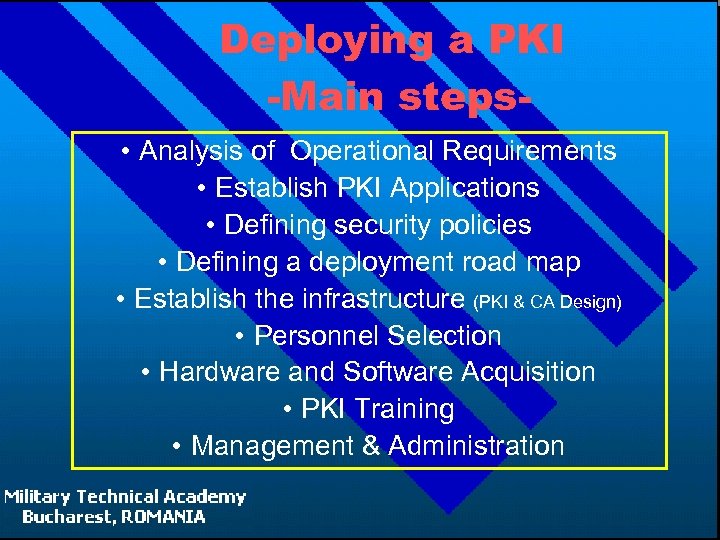 Deploying a PKI
-Main steps-

• Analysis of Operational Requirements
• Establish PKI Applications
• Defining security policies
• Defining a deployment road map
• Establish the infrastructure (PKI & CA Design)
• Personnel Selection
• Hardware and Software Acquisition
• PKI Training
• Management & Administration

Military Technical Academy
Bucharest, ROMANIA